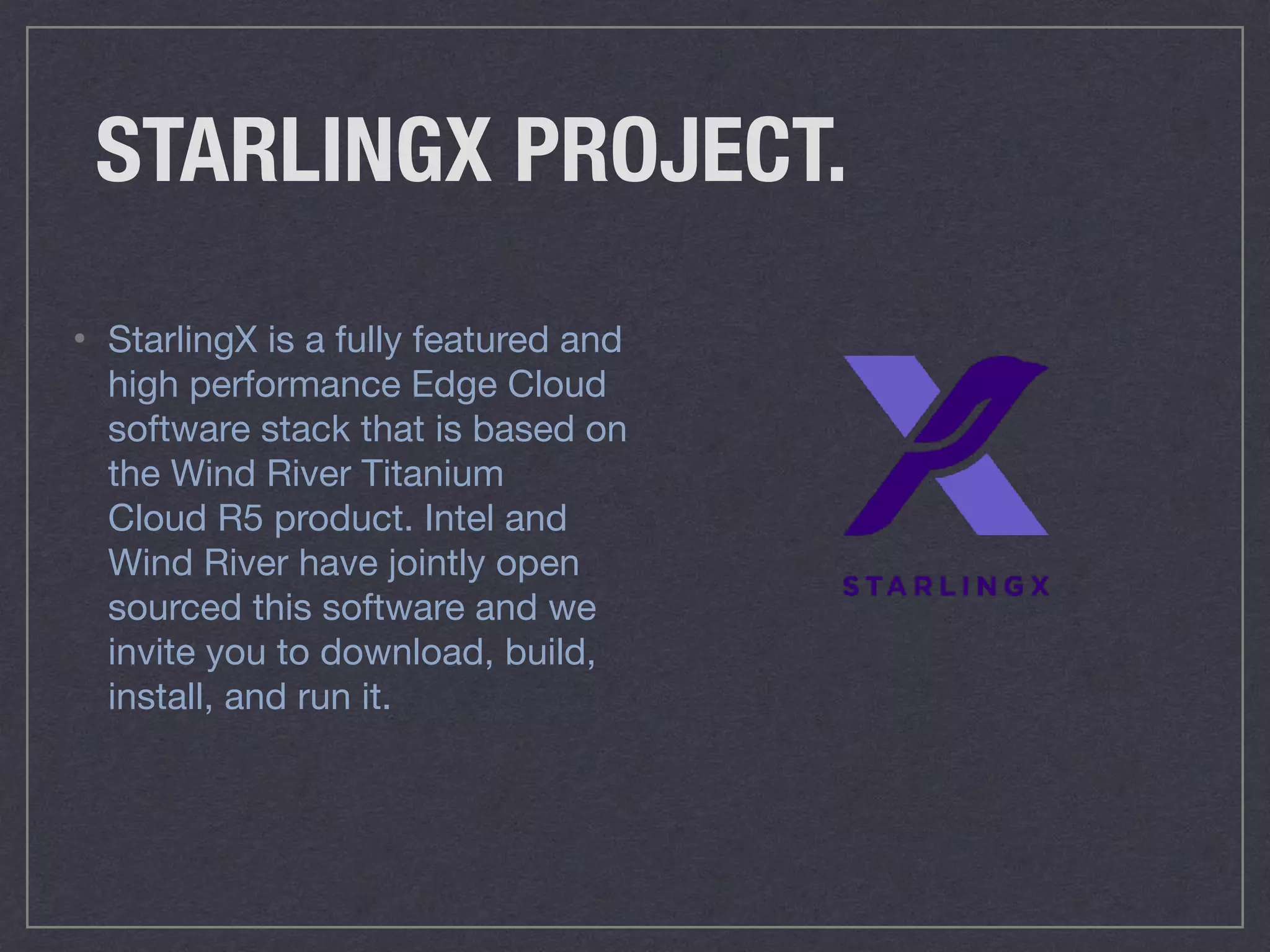 STARLINGX PROJECT.

• StarlingX is a fully featured and high performance Edge Cloud software stack that is based on the Wind River Titanium Cloud R5 product. Intel and Wind River have jointly open sourced this software and we invite you to download, build, install, and run it.

STARLINGX